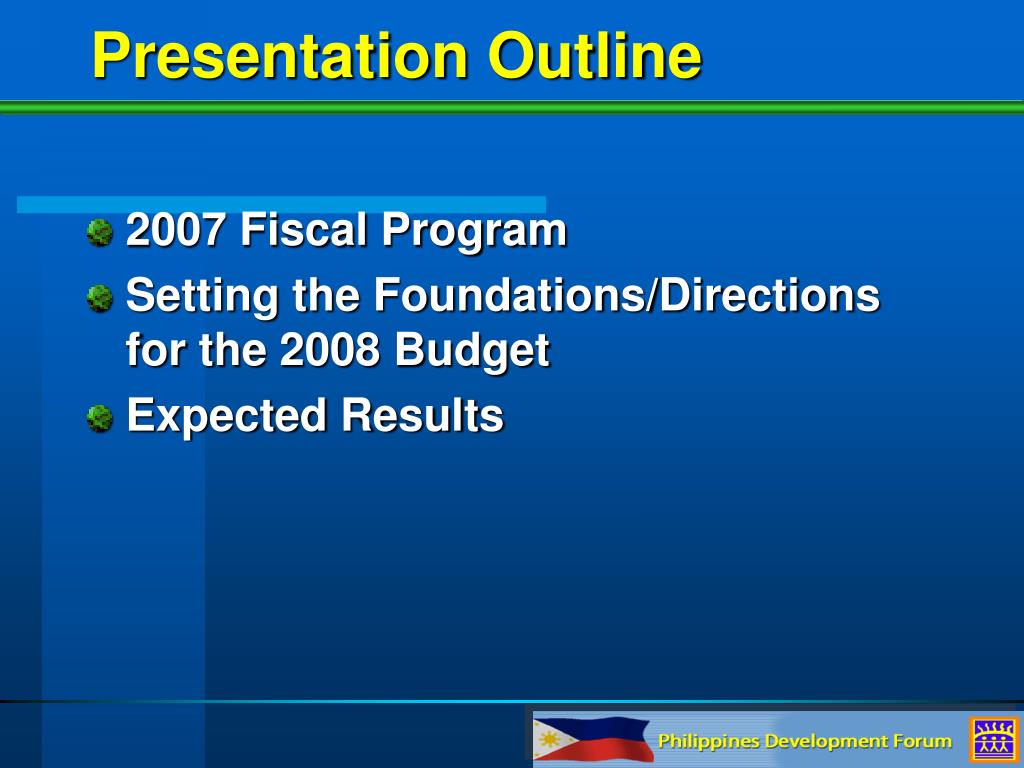 Presentation Outline

2007 Fiscal Program

Setting the Foundations/Directions for the 2008 Budget

Expected Results

Philippines Development Forum